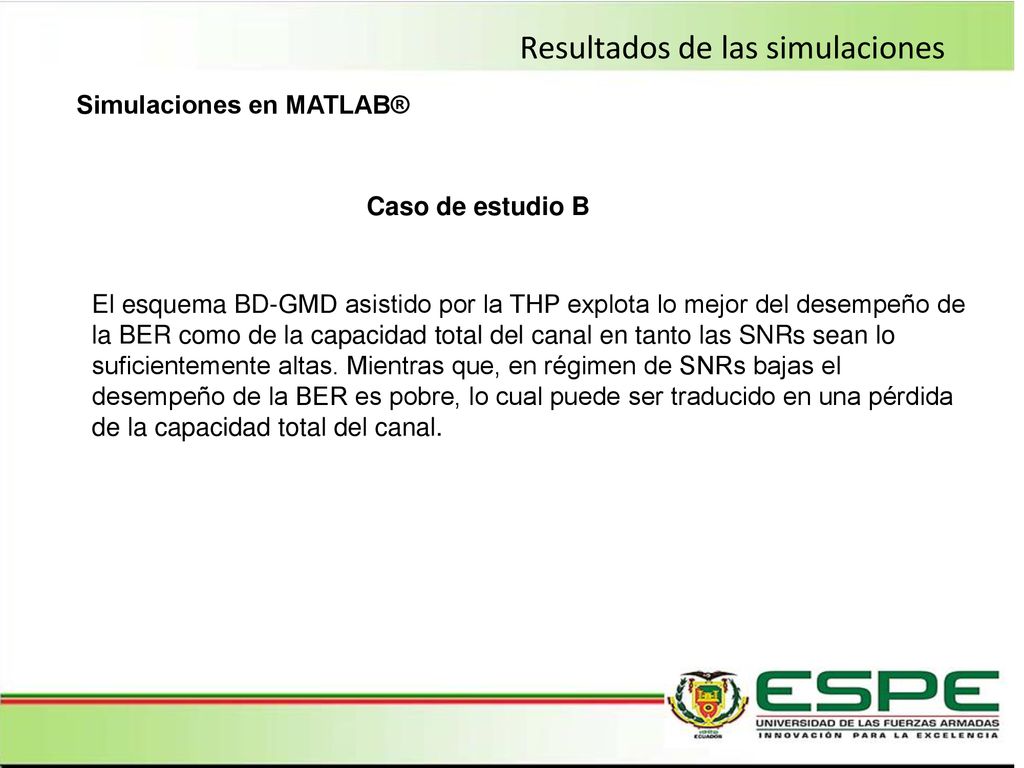 Resultados de las simulaciones

Simulaciones en MATLAB®

Caso de estudio B

El esquema BD-GMD asistido por la THP explota lo mejor del desempeño de la BER como de la capacidad total del canal en tanto las SNRs sean lo suficientemente altas. Mientras que, en régimen de SNRs bajas el desempeño de la BER es pobre, lo cual puede ser traducido en una pérdida de la capacidad total del canal.

ECUADOR

ESPE
UNIVERSIDAD DE LAS FUERZAS ARMADAS
INNOVACIÓN PARA LA EXCELENCIA